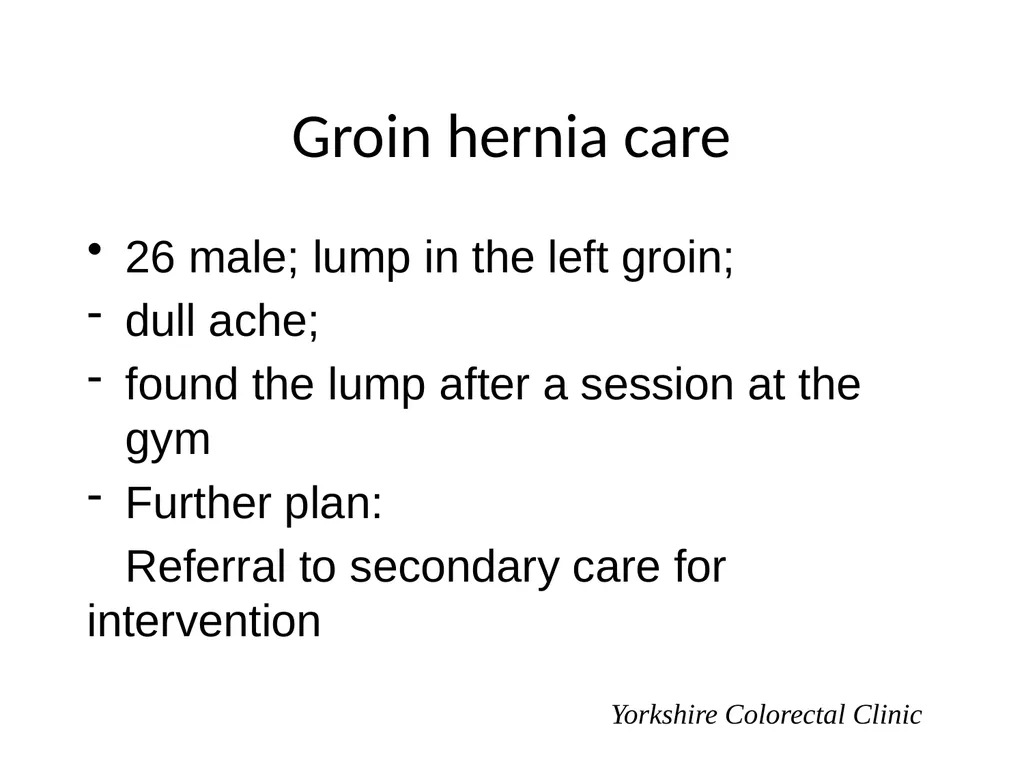 Groin hernia care

• 26 male; lump in the left groin;
- dull ache;
- found the lump after a session at the gym
- Further plan:
Referral to secondary care for intervention

Yorkshire Colorectal Clinic